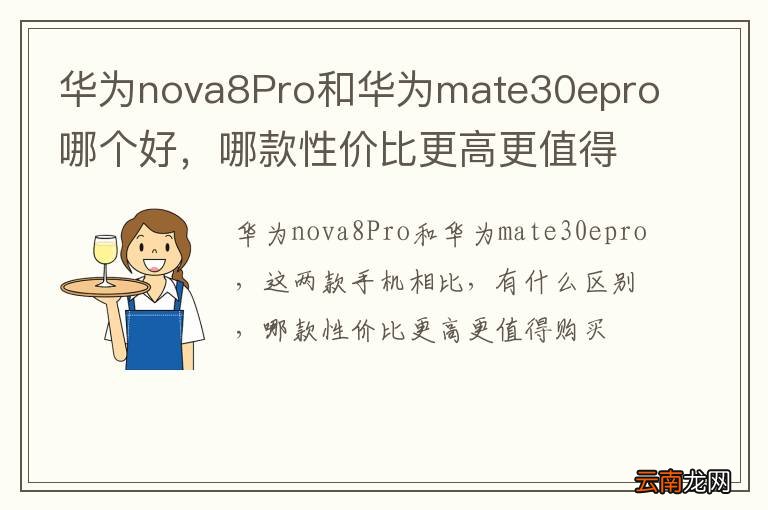 华为nova8Pro和华为mate30epro哪个好，哪款性价比更高更值得

华为nova8Pro和华为mate30epro，这两款手机相比，有什么区别，哪款性价比更高更值得购买

云南龙网